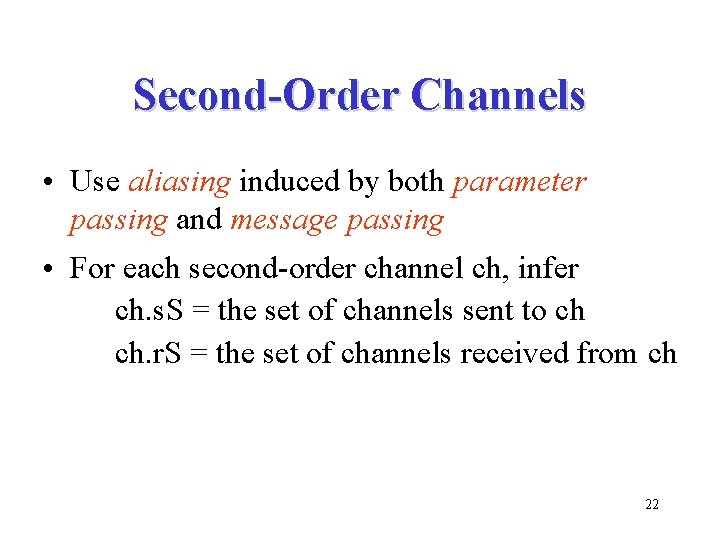 Second-Order Channels

• Use aliasing induced by both parameter passing and message passing

• For each second-order channel ch, infer
ch.sS = the set of channels sent to ch
ch.rS = the set of channels received from ch

22